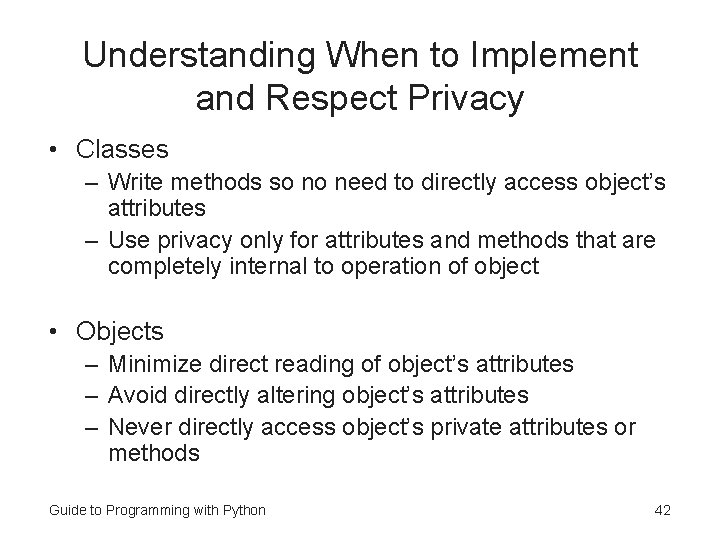 Understanding When to Implement and Respect Privacy

• Classes
– Write methods so no need to directly access object's attributes
– Use privacy only for attributes and methods that are completely internal to operation of object

• Objects
– Minimize direct reading of object's attributes
– Avoid directly altering object's attributes
– Never directly access object's private attributes or methods

Guide to Programming with Python

42